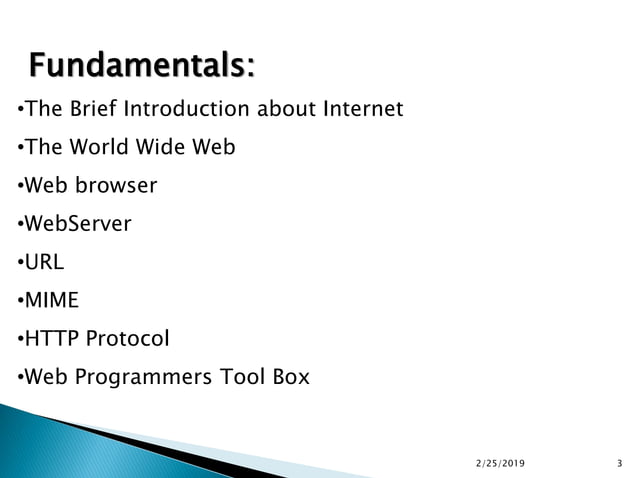 Fundamentals:

•The Brief Introduction about Internet

•The World Wide Web

•Web browser

•WebServer

•URL

•MIME

•HTTP Protocol

•Web Programmers Tool Box

2/25/2019

3